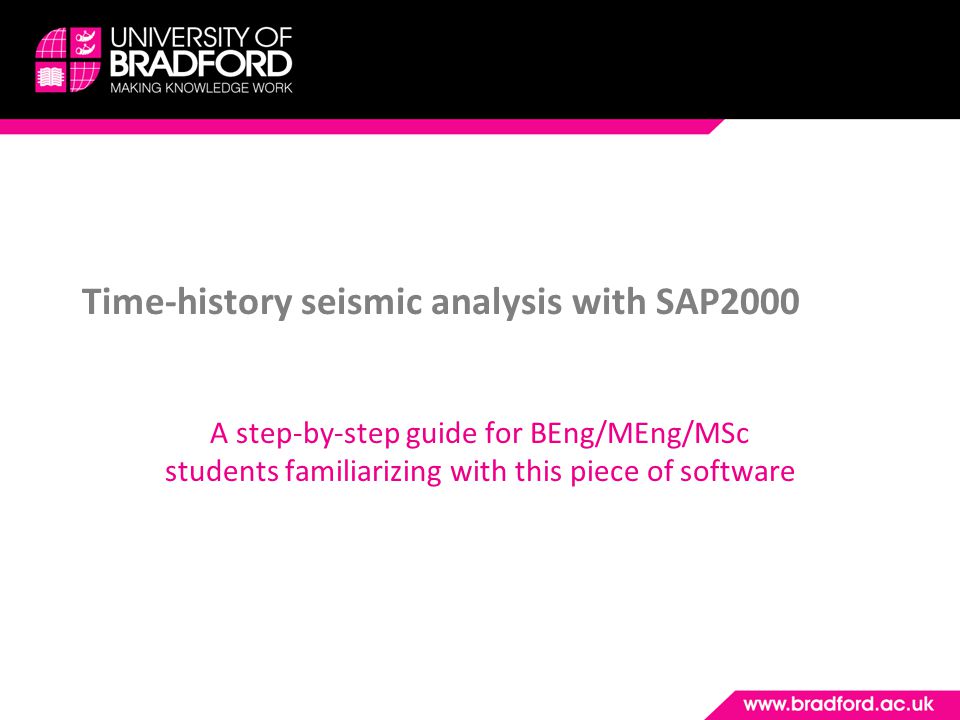 UNIVERSITY OF BRADFORD
MAKING KNOWLEDGE WORK

Time-history seismic analysis with SAP2000

A step-by-step guide for BEng/MEng/MSc students familiarizing with this piece of software

www.bradford.ac.uk